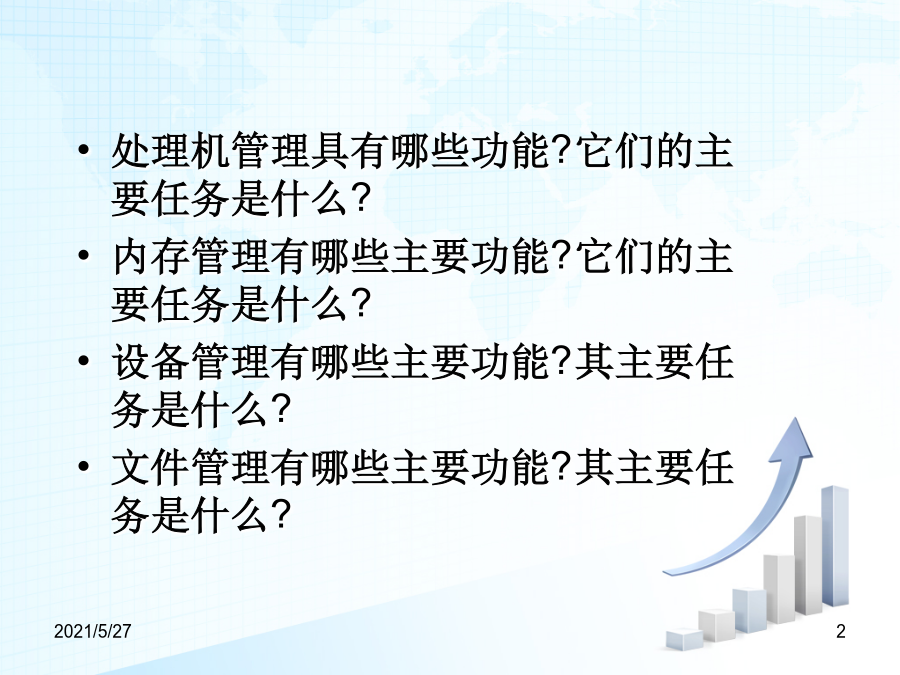 • 处理机管理具有哪些功能?它们的主要任务是什么?

• 内存管理有哪些主要功能?它们的主要任务是什么?

• 设备管理有哪些主要功能?其主要任务是什么?

• 文件管理有哪些主要功能?其主要任务是什么?

2021/5/27

2